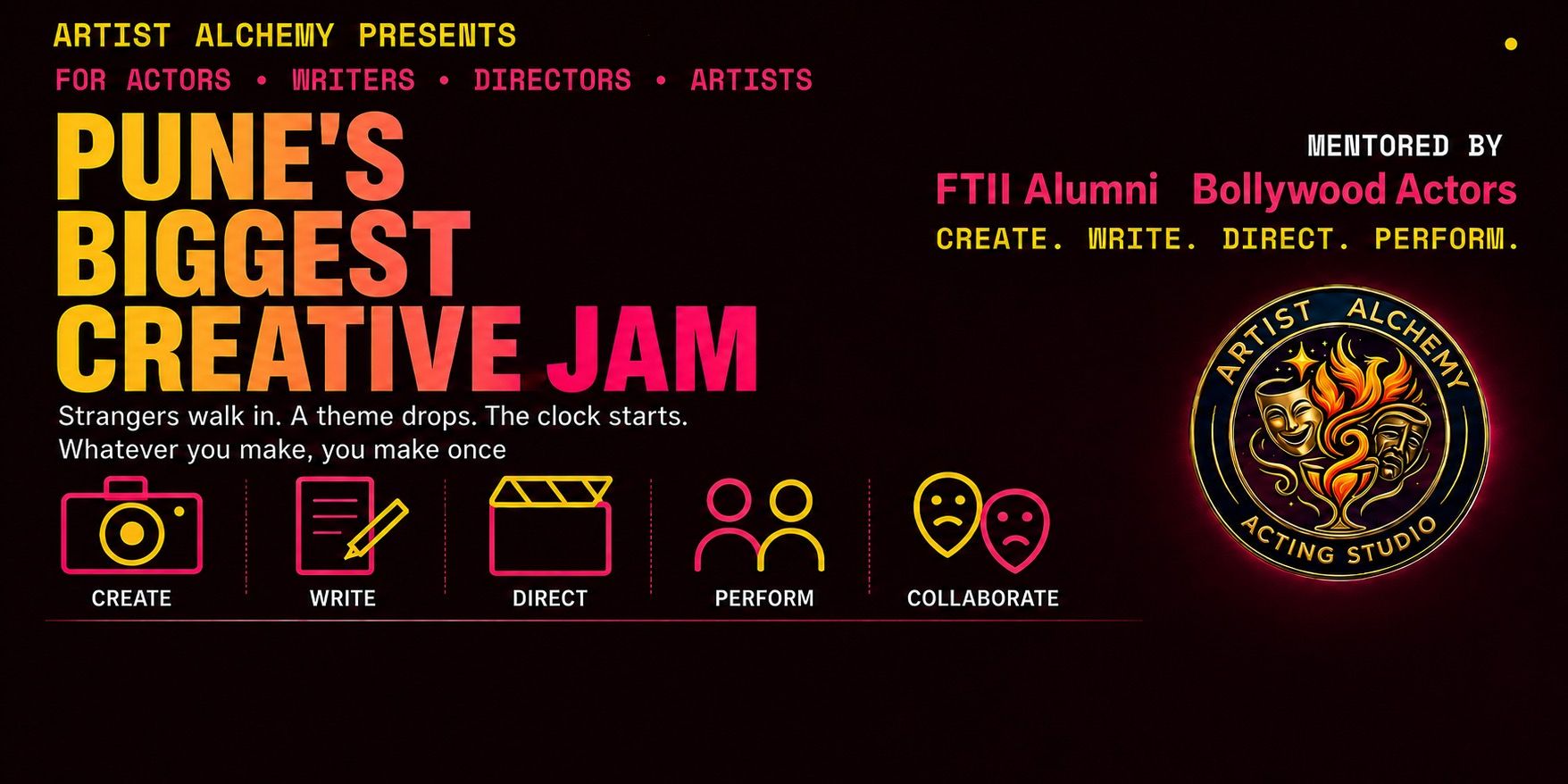 ARTIST ALCHEMY PRESENTS

FOR ACTORS • WRITERS • DIRECTORS • ARTISTS

PUNE'S BIGGEST CREATIVE JAM

Strangers walk in. A theme drops. The clock starts. Whatever you make, you make once

CREATE

WRITE

DIRECT

PERFORM

COLLABORATE

MENTORED BY

FTII Alumni Bollywood Actors

CREATE. WRITE. DIRECT. PERFORM.

ARTIST ALCHEMY

ACTING STUDIO